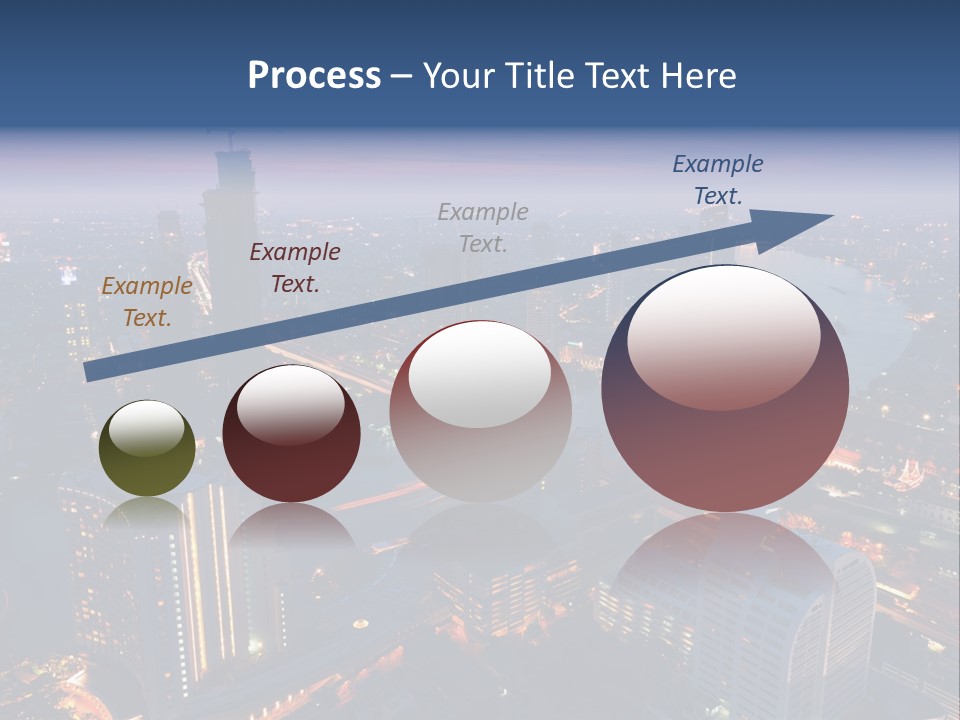 Process – Your Title Text Here

Example Text.

Example Text.

Example Text.

Example Text.